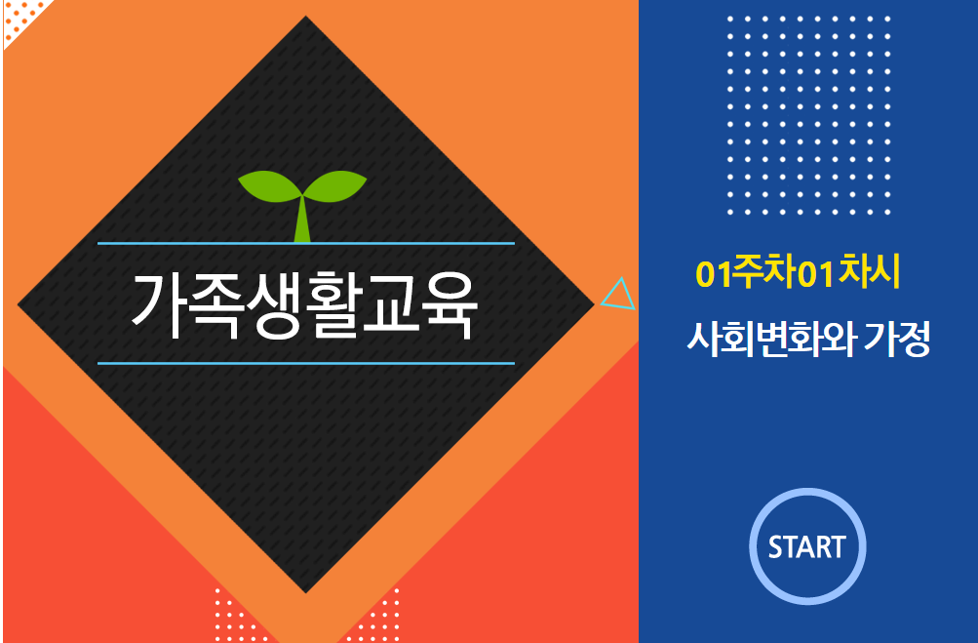 가족생활교육

01주차01차시

사회변화와 가정

START